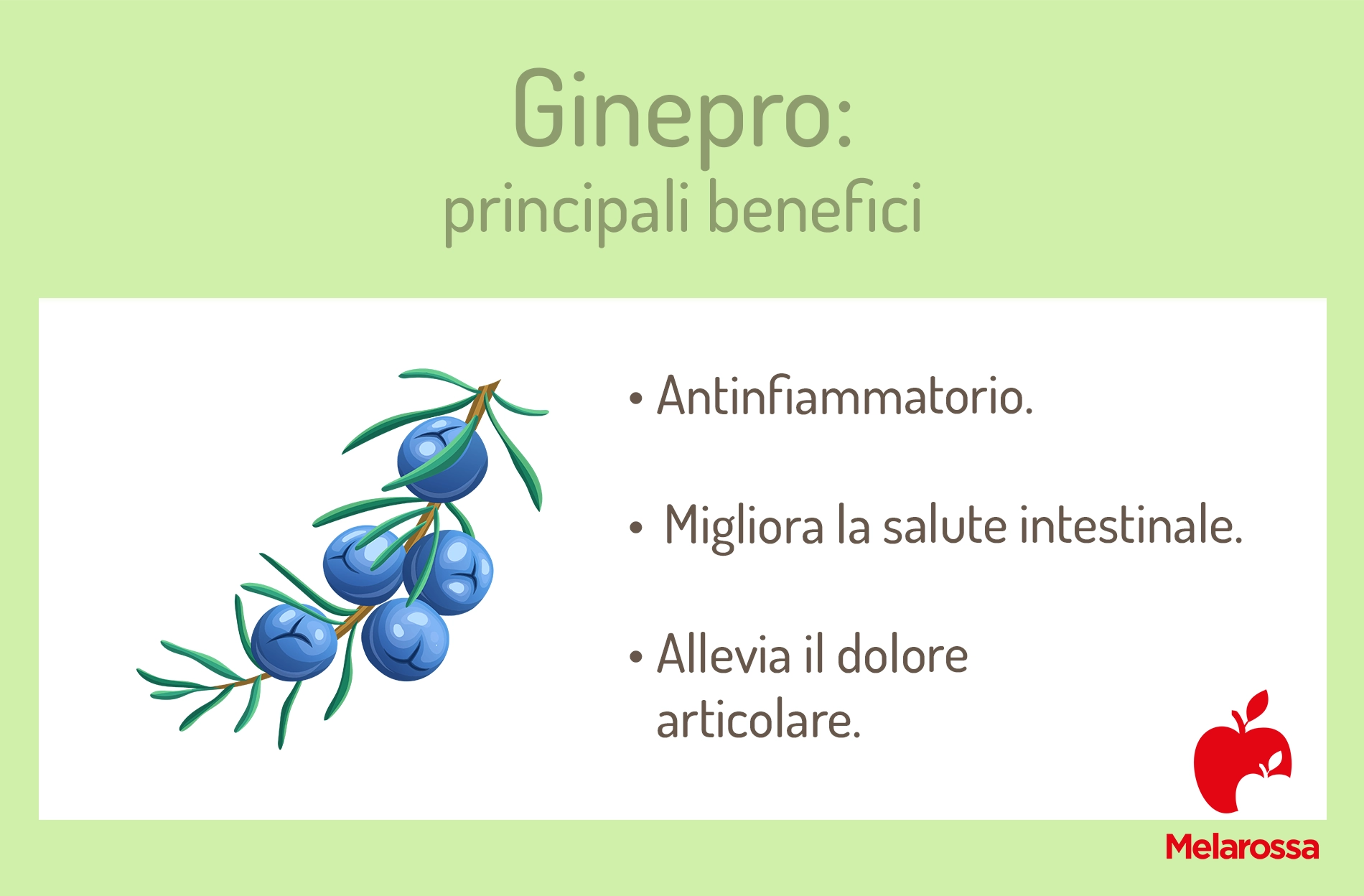 Ginepro:
principali benefici

• Antinfiammatorio.

• Migliora la salute intestinale.

• Allevia il dolore articolare.

Melarossa